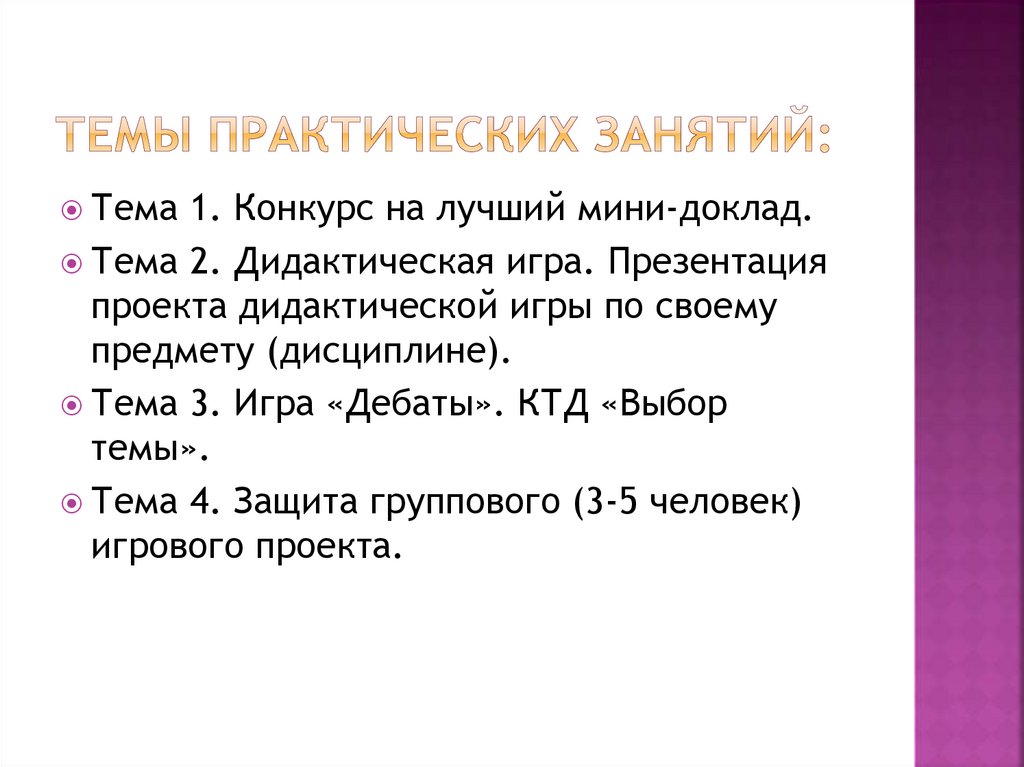 ТЕМЫ ПРАКТИЧЕСКИХ ЗАНЯТИЙ:

Тема 1. Конкурс на лучший мини-доклад.

Тема 2. Дидактическая игра. Презентация проекта дидактической игры по своему предмету (дисциплине).

Тема 3. Игра «Дебаты». КТД «Выбор темы».

Тема 4. Защита группового (3-5 человек) игрового проекта.